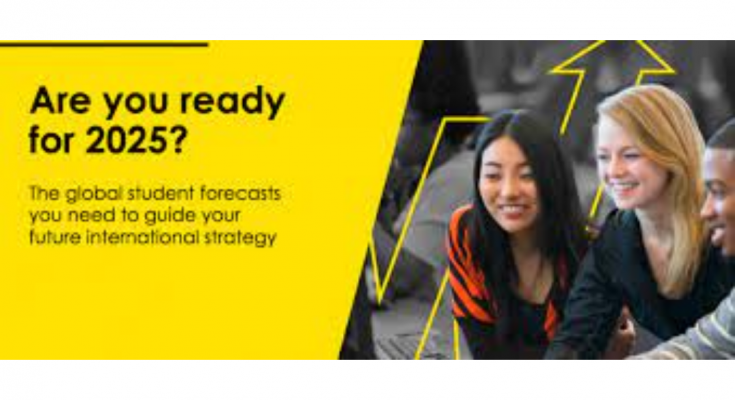 Are you ready for 2025?

The global student forecasts you need to guide your future international strategy